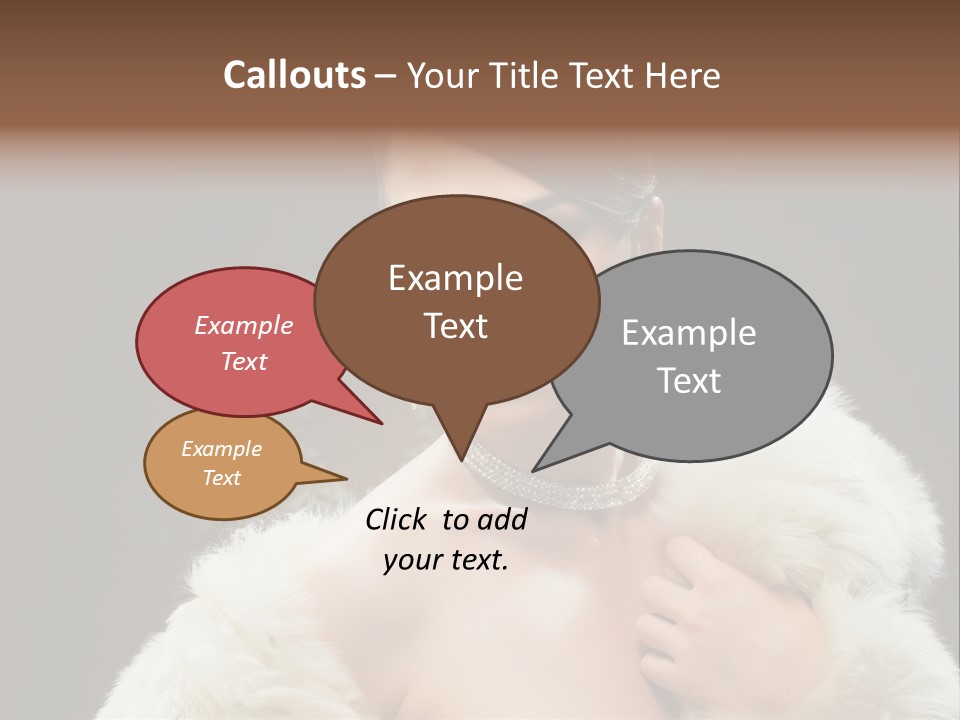 Callouts – Your Title Text Here

Example Text

Example Text

Example Text

Example Text

Click to add your text.